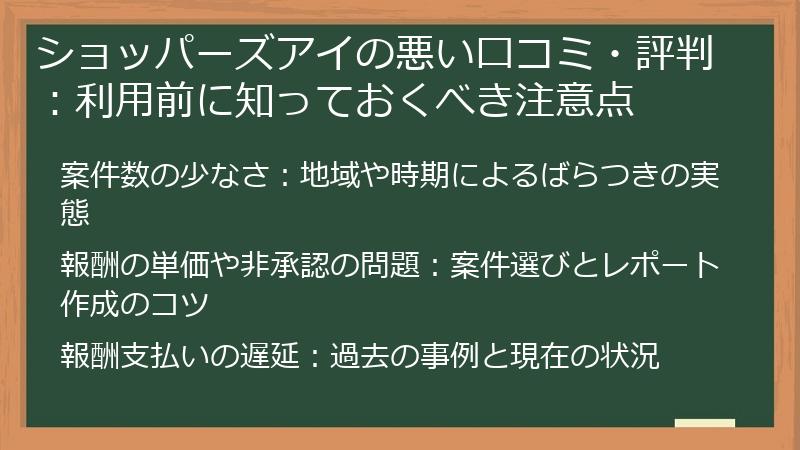 ショッパーズアイの悪い口コミ・評判：利用前に知っておくべき注意点

案件数の少なさ：地域や時期によるばらつきの実態

報酬の単価や非承認の問題：案件選びとレポート作成のコツ

報酬支払いの遅延：過去の事例と現在の状況